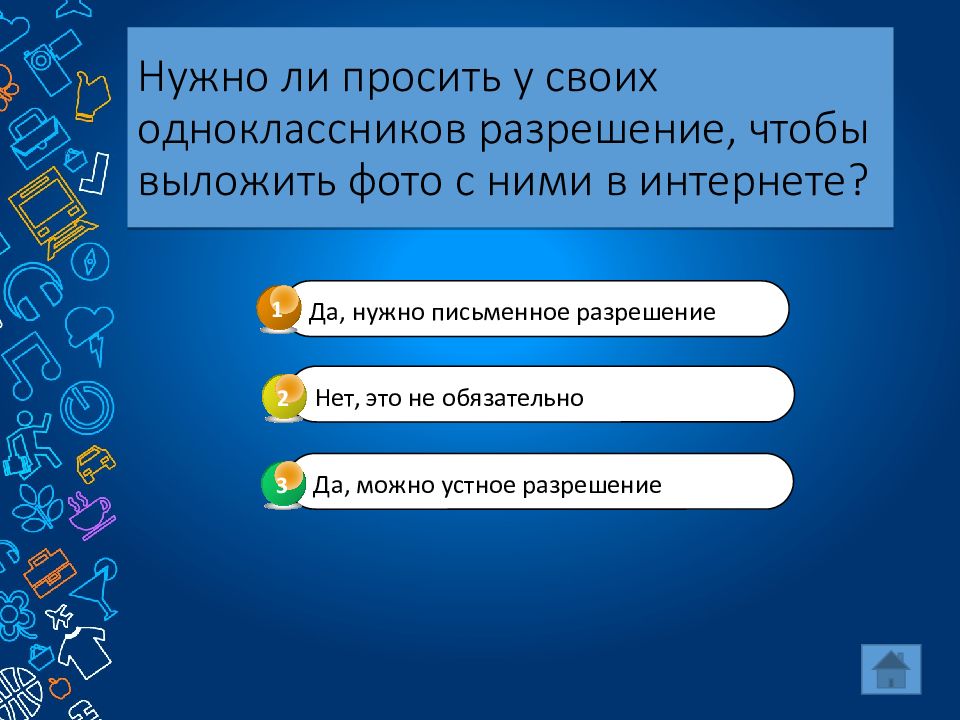 Нужно ли просить у своих одноклассников разрешение, чтобы выложить фото с ними в интернете?

1 Да, нужно письменное разрешение

2 Нет, это не обязательно

3 Да, можно устное разрешение